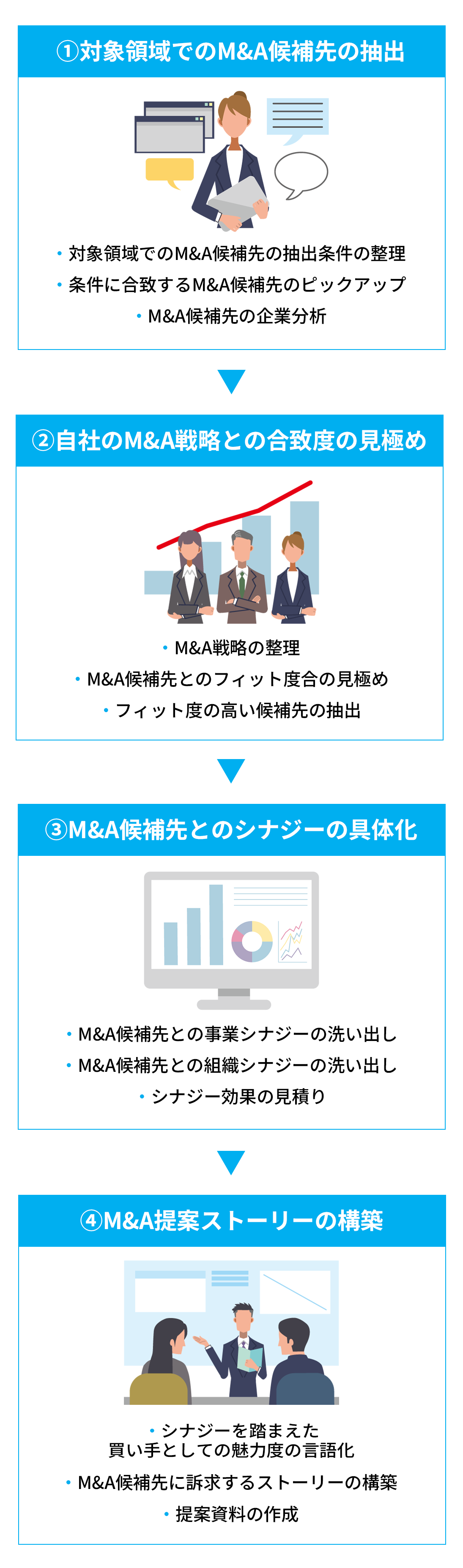 ①対象領域でのM&A候補先の抽出

・対象領域でのM&A候補先の抽出条件の整理
・条件に合致するM&A候補先のピックアップ
・M&A候補先の企業分析

②自社のM&A戦略との合致度の見極め

・M&A戦略の整理
・M&A候補先とのフィット度合の見極め
・フィット度の高い候補先の抽出

③M&A候補先とのシナジーの具体化

・M&A候補先との事業シナジーの洗い出し
・M&A候補先との組織シナジーの洗い出し
・シナジー効果の見積り

④M&A提案ストーリーの構築

・シナジーを踏まえた買い手としての魅力度の言語化
・M&A候補先に訴求するストーリーの構築
・提案資料の作成